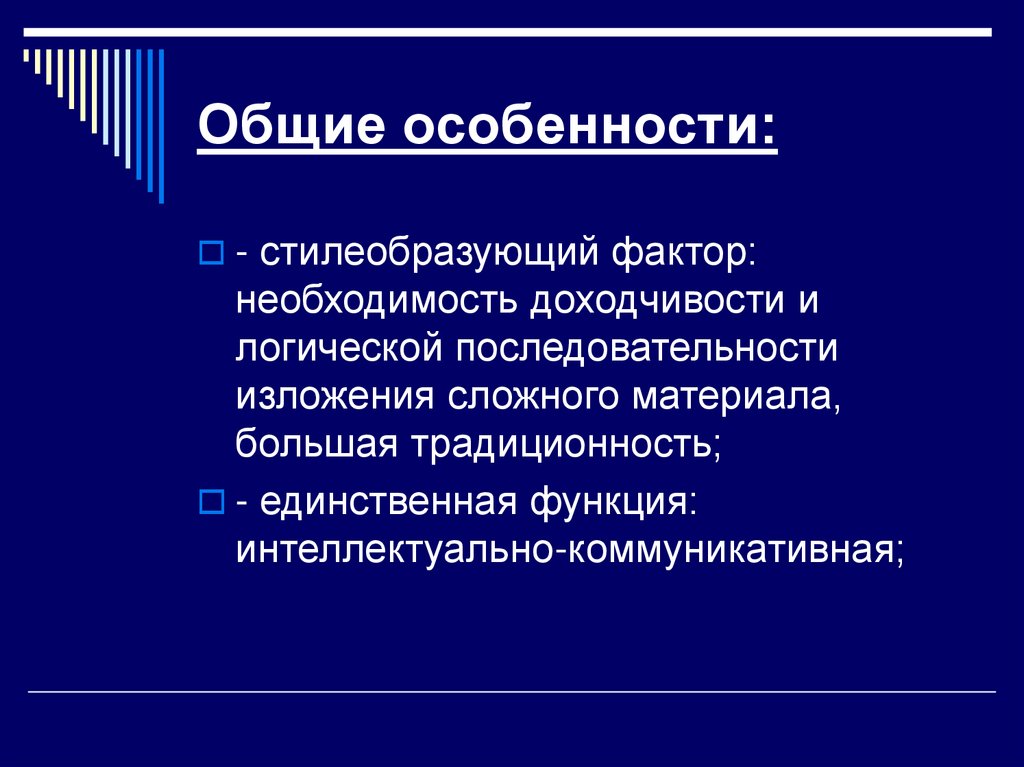 Общие особенности:

- стилеобразующий фактор: необходимость доходчивости и логической последовательности изложения сложного материала, большая традиционность;

- единственная функция: интеллектуально-коммуникативная;